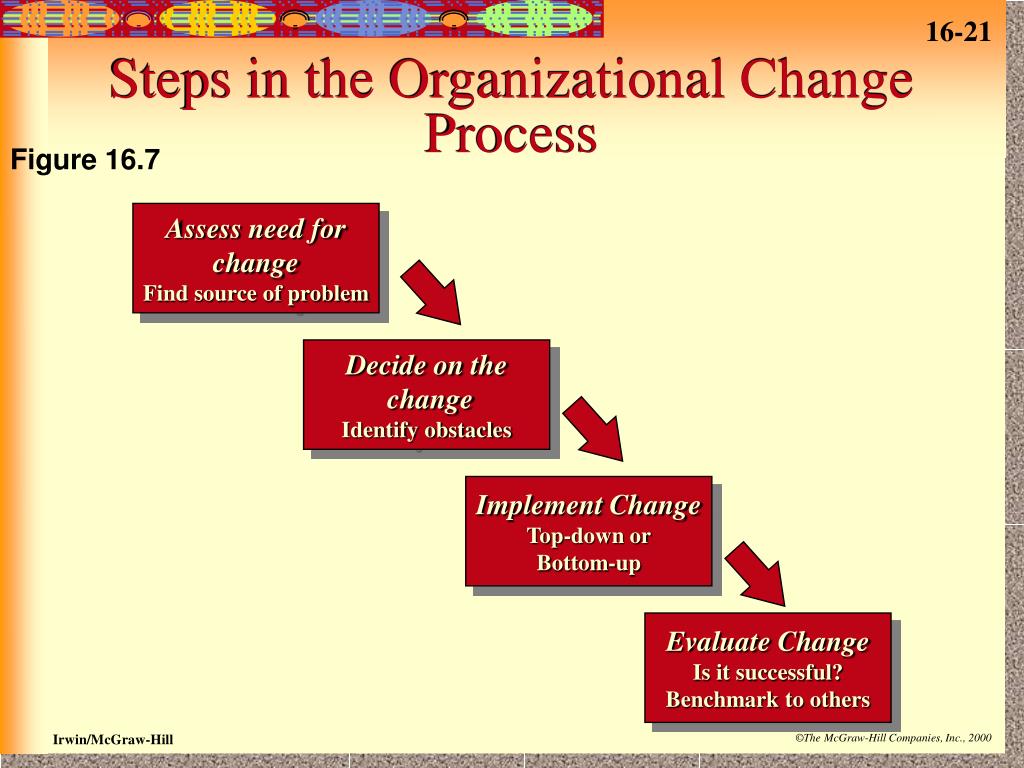 16-21

Steps in the Organizational Change Process

Figure 16.7

Assess need for change
Find source of problem

Decide on the change
Identify obstacles

Implement Change
Top-down or Bottom-up

Evaluate Change
Is it successful?
Benchmark to others

Irwin/McGraw-Hill

©The McGraw-Hill Companies, Inc., 2000